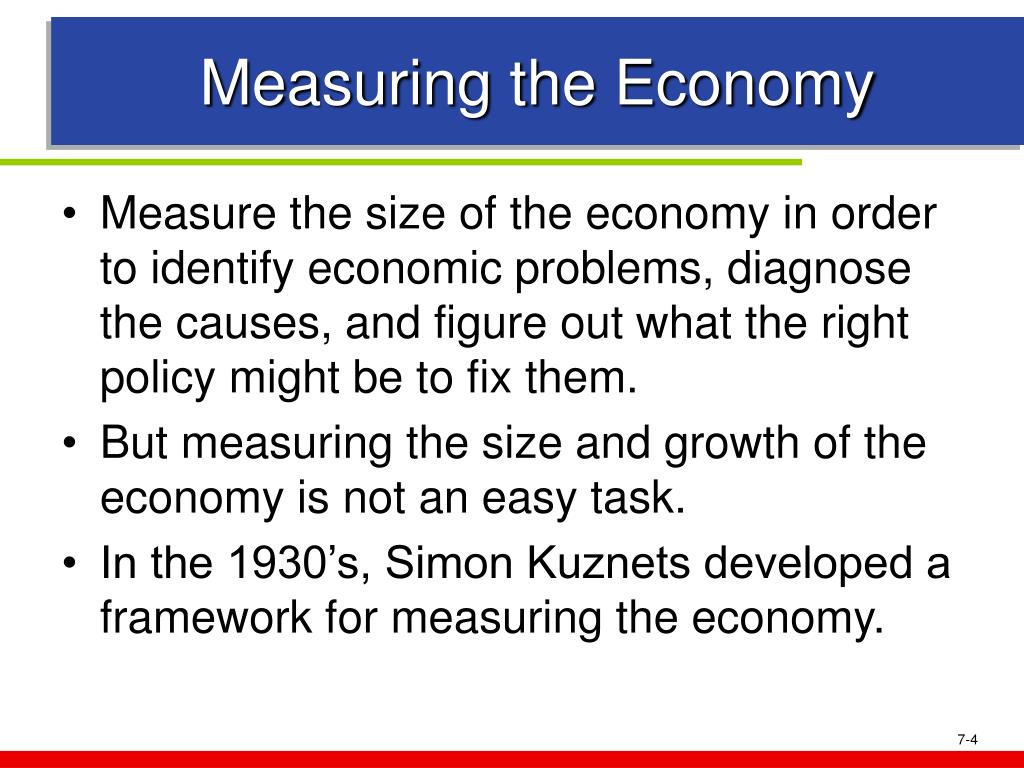 Measuring the Economy

• Measure the size of the economy in order to identify economic problems, diagnose the causes, and figure out what the right policy might be to fix them.

• But measuring the size and growth of the economy is not an easy task.

• In the 1930’s, Simon Kuznets developed a framework for measuring the economy.

7-4